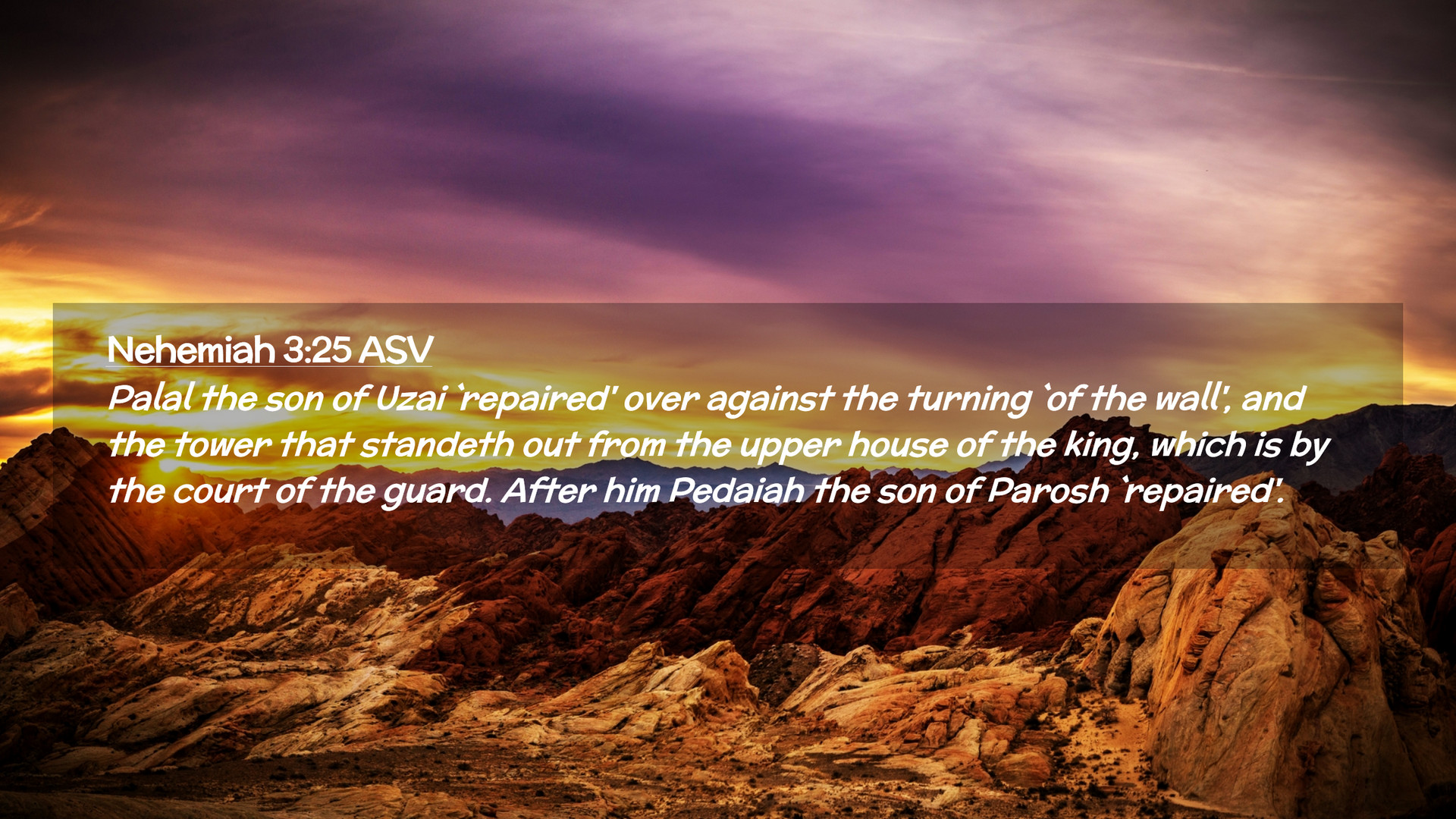 Nehemiah 3:25 ASV

Palal the son of Uzai `repaired' over against the turning `of the wall', and the tower that standeth out from the upper house of the king, which is by the court of the guard. After him Pedaiah the son of Parosh `repaired'.